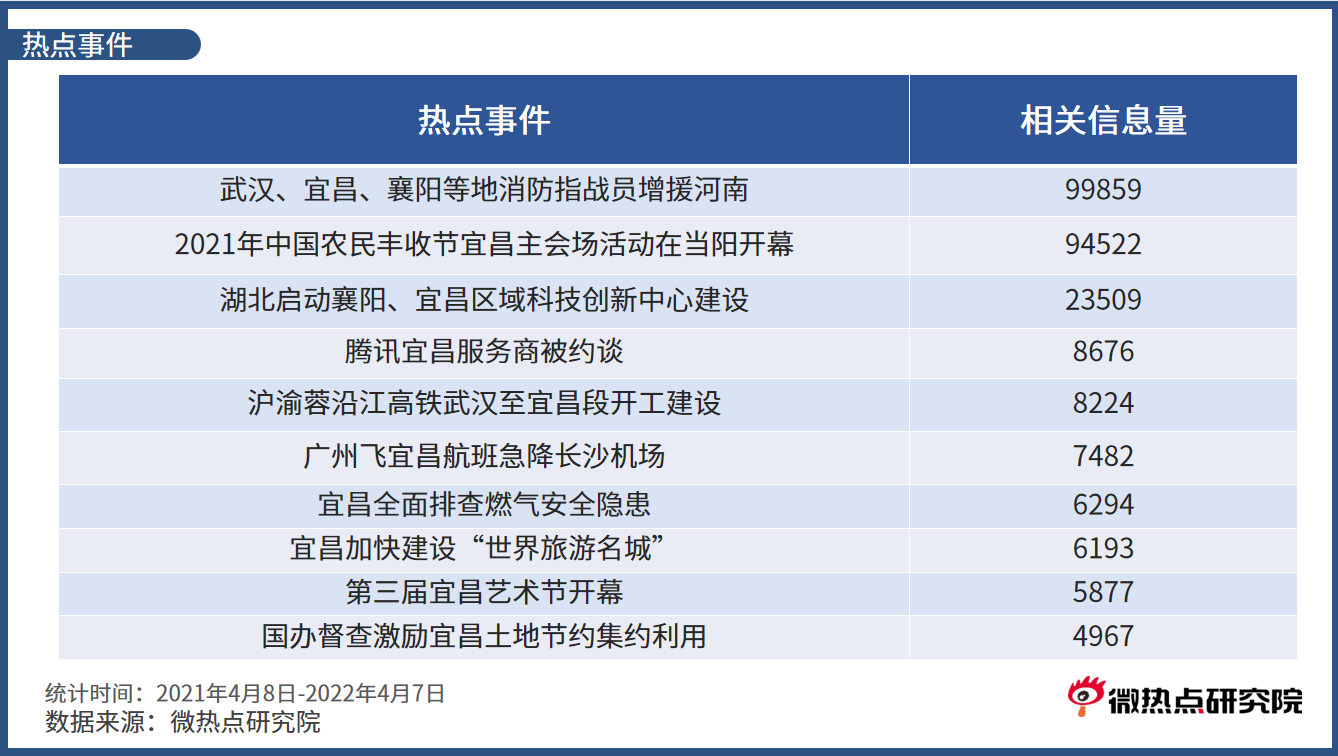 热点事件

| 热点事件 | 相关信息量 |
|---|---|
| 武汉、宜昌、襄阳等地消防指战员增援河南 | 99859 |
| 2021年中国农民丰收节宜昌主会场活动在当阳开幕 | 94522 |
| 湖北启动襄阳、宜昌区域科技创新中心建设 | 23509 |
| 腾讯宜昌服务商被约谈 | 8676 |
| 沪渝蓉沿江高铁武汉至宜昌段开工建设 | 8224 |
| 广州飞宜昌航班急降长沙机场 | 7482 |
| 宜昌全面排查燃气安全隐患 | 6294 |
| 宜昌加快建设“世界旅游名城” | 6193 |
| 第三届宜昌艺术节开幕 | 5877 |
| 国办督查激励宜昌土地节约集约利用 | 4967 |

统计时间：2021年4月8日-2022年4月7日
数据来源：微热点研究院

微热点研究院